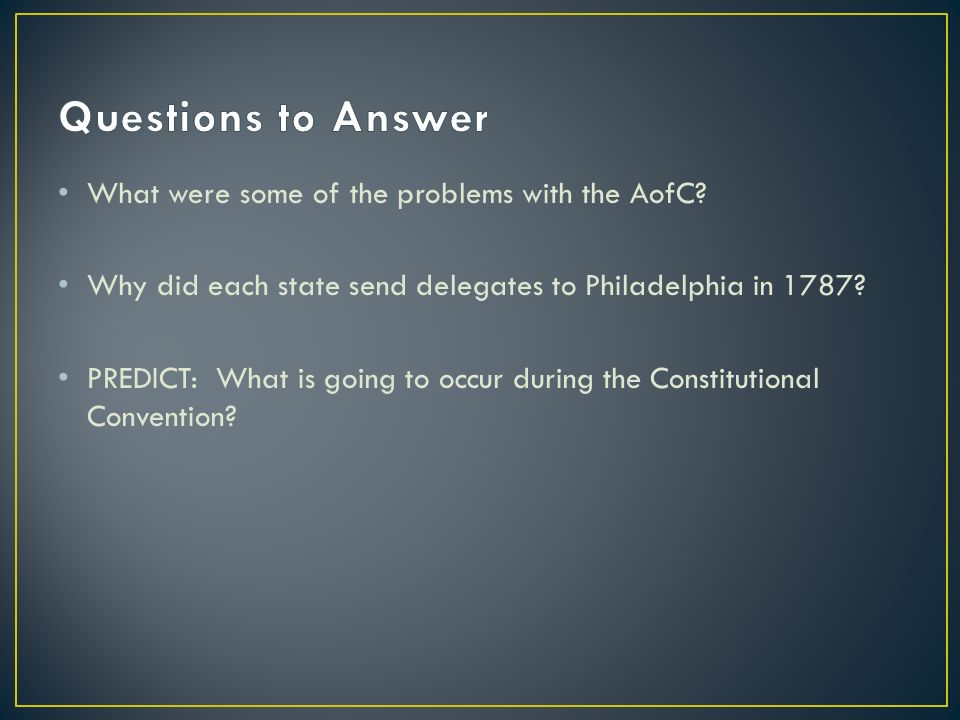 Questions to Answer

• What were some of the problems with the AofC?

• Why did each state send delegates to Philadelphia in 1787?

• PREDICT: What is going to occur during the Constitutional Convention?